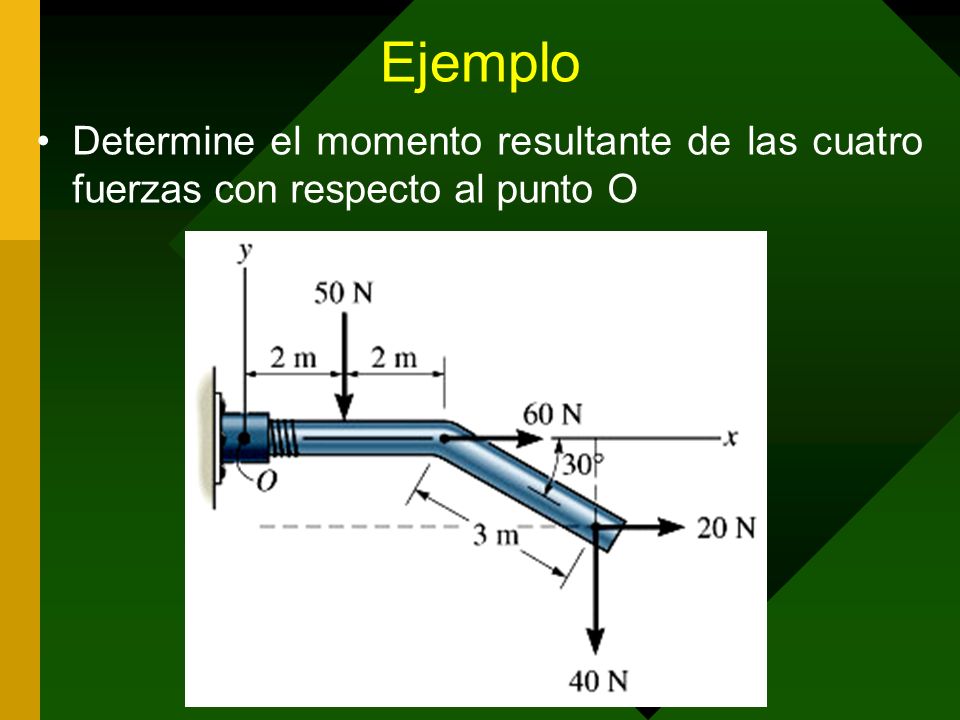 Ejemplo

• Determine el momento resultante de las cuatro fuerzas con respecto al punto O

y
50 N
2 m
2 m
60 N
x
30°
O
3 m
20 N
40 N